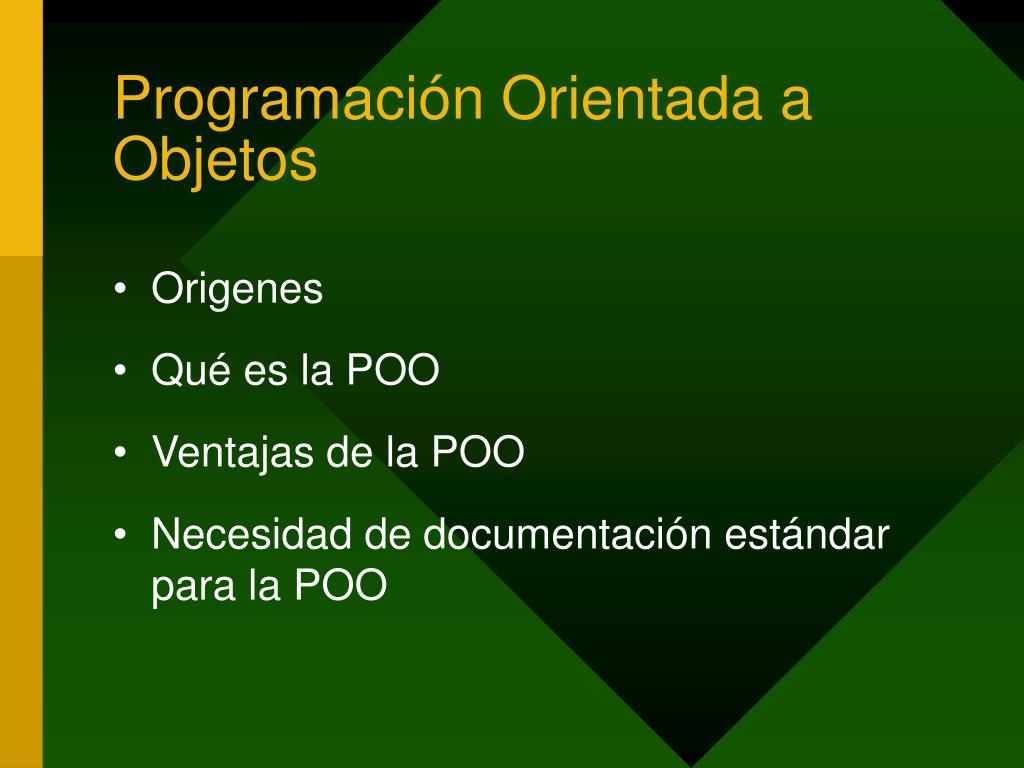 Programación Orientada a Objetos

• Origenes
• Qué es la POO
• Ventajas de la POO
• Necesidad de documentación estándar para la POO